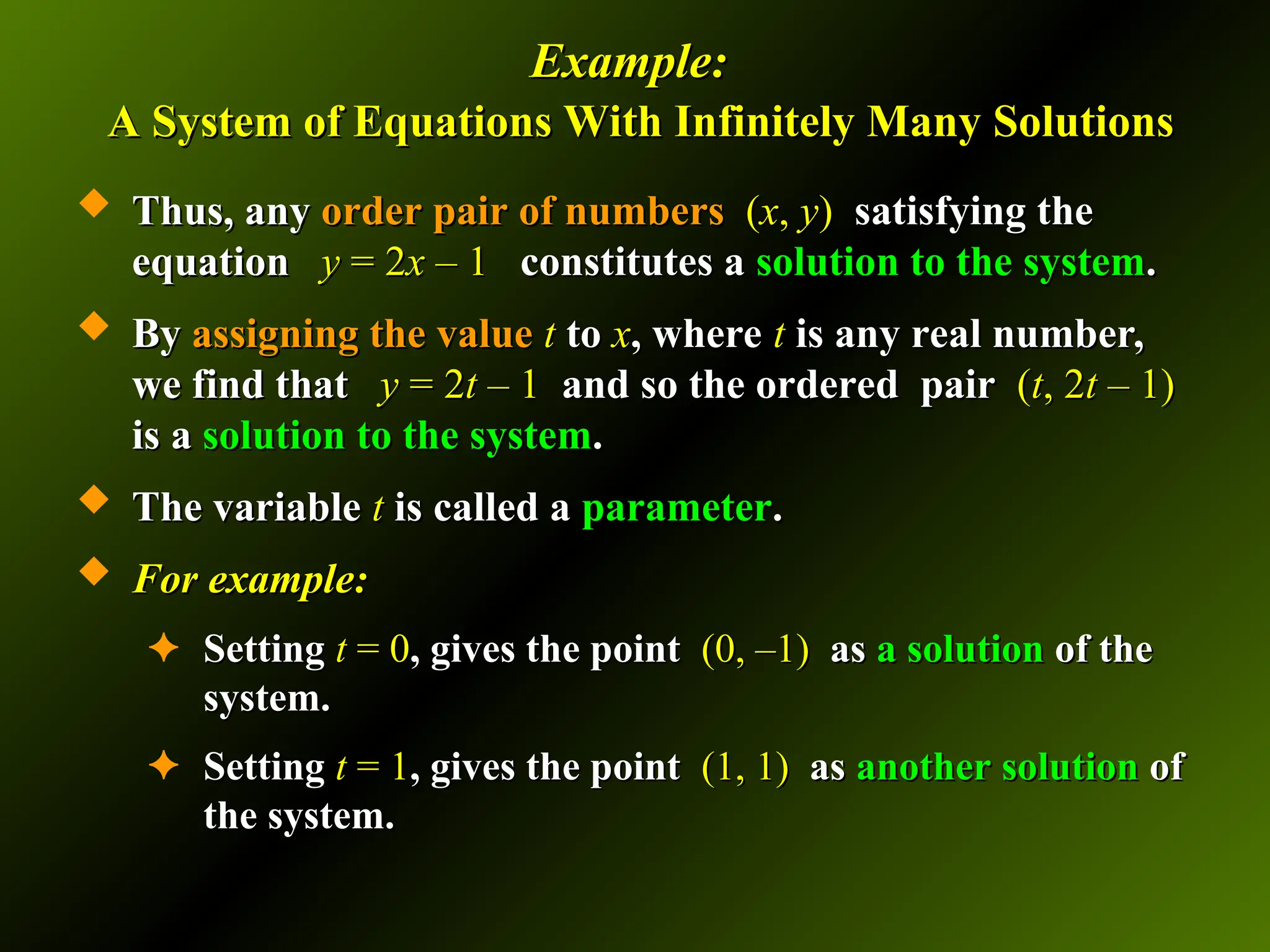 Example:
A System of Equations With Infinitely Many Solutions

Thus, any order pair of numbers $(x, y)$ satisfying the equation $y = 2x - 1$ constitutes a solution to the system.

By assigning the value $t$ to $x$, where $t$ is any real number, we find that $y = 2t - 1$ and so the ordered pair $(t, 2t - 1)$ is a solution to the system.

The variable $t$ is called a parameter.

For example:

Setting $t = 0$, gives the point $(0, -1)$ as a solution of the system.

Setting $t = 1$, gives the point $(1, 1)$ as another solution of the system.